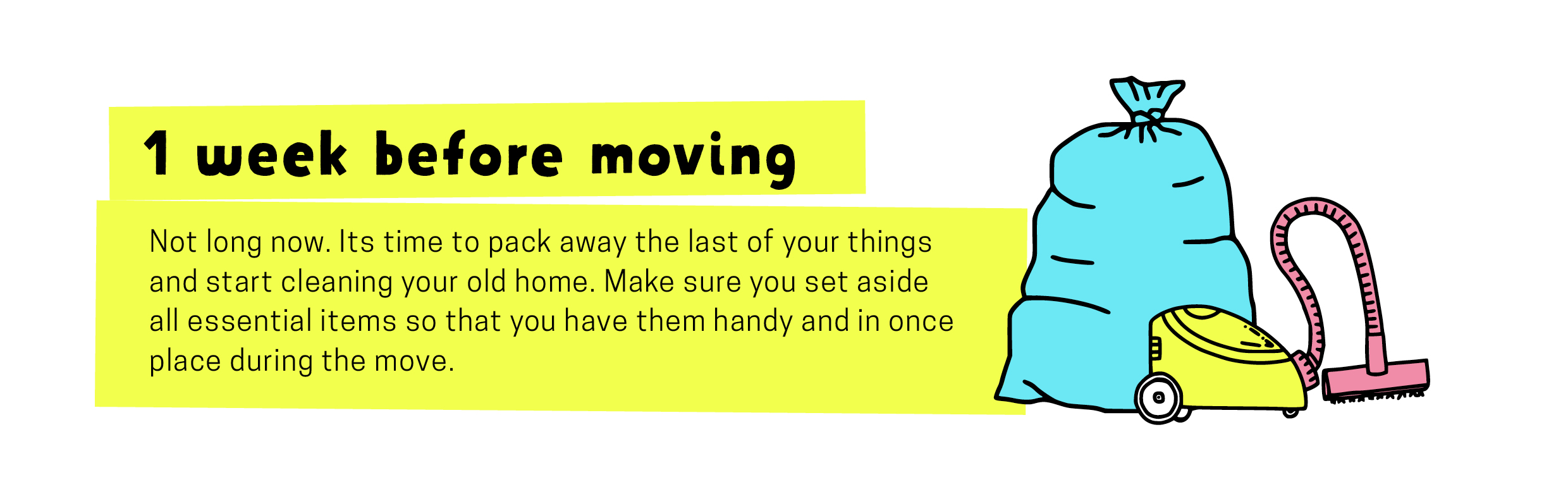 1 week before moving

Not long now. Its time to pack away the last of your things and start cleaning your old home. Make sure you set aside all essential items so that you have them handy and in once place during the move.